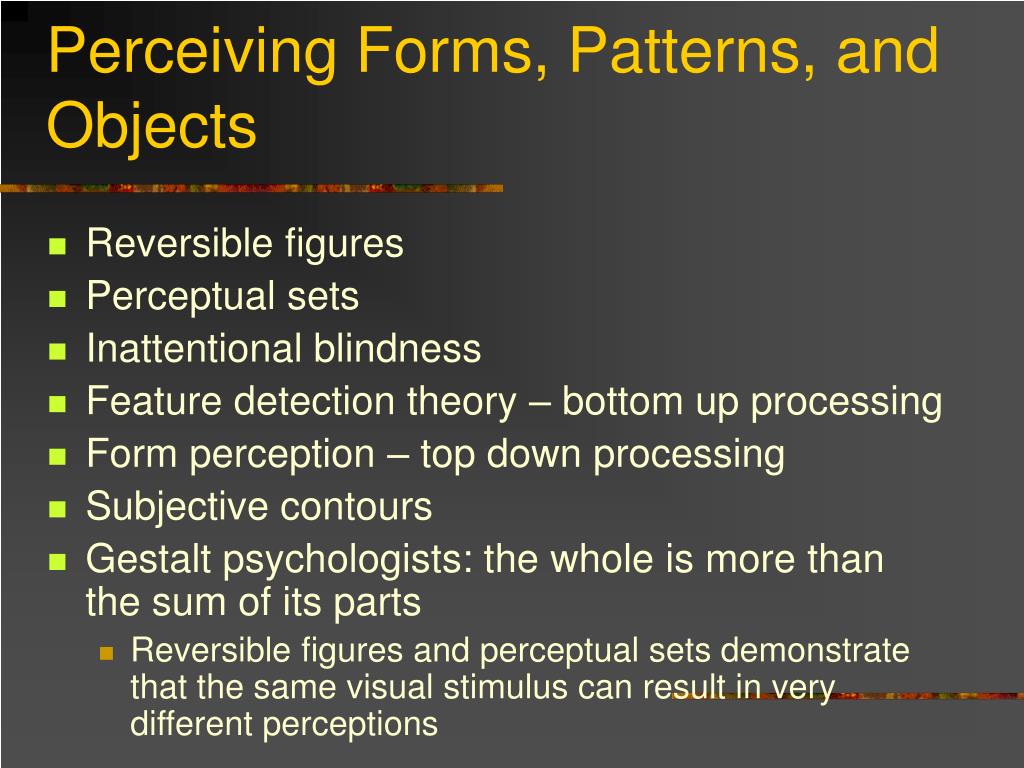 Perceiving Forms, Patterns, and Objects

- Reversible figures
- Perceptual sets
- Inattentional blindness
- Feature detection theory – bottom up processing
- Form perception – top down processing
- Subjective contours
- Gestalt psychologists: the whole is more than the sum of its parts
  - Reversible figures and perceptual sets demonstrate that the same visual stimulus can result in very different perceptions